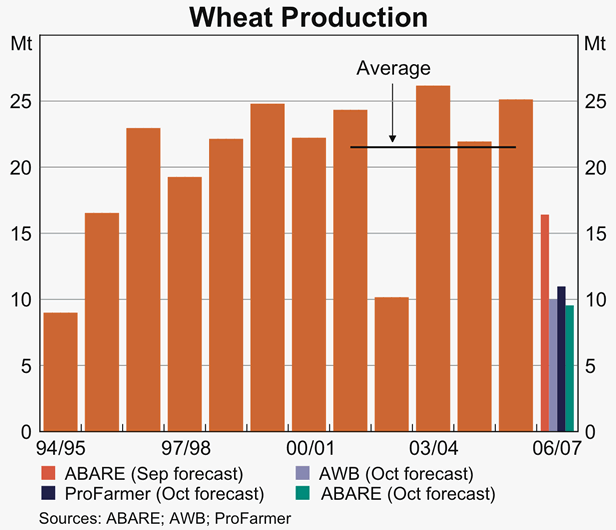 Wheat Production

Mt

Mt

Average

25

20

15

10

5

0

25

20

15

10

5

0

94/95

97/98

00/01

03/04

06/07

ABARE (Sep forecast)

AWB (Oct forecast)

ProFarmer (Oct forecast)

ABARE (Oct forecast)

Sources: ABARE; AWB; ProFarmer